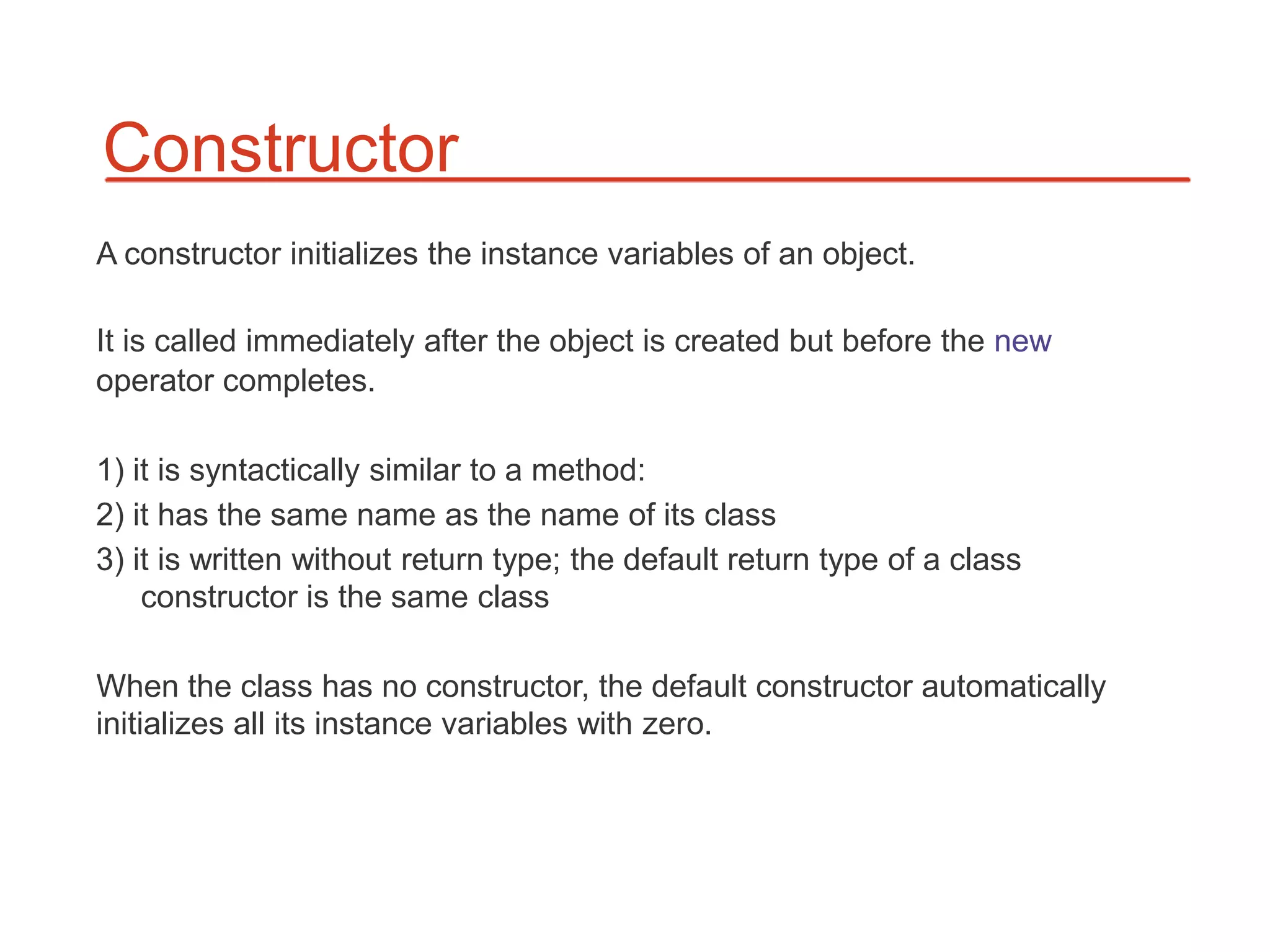 Constructor

A constructor initializes the instance variables of an object.

It is called immediately after the object is created but before the new operator completes.

1) it is syntactically similar to a method:
2) it has the same name as the name of its class
3) it is written without return type; the default return type of a class constructor is the same class

When the class has no constructor, the default constructor automatically initializes all its instance variables with zero.